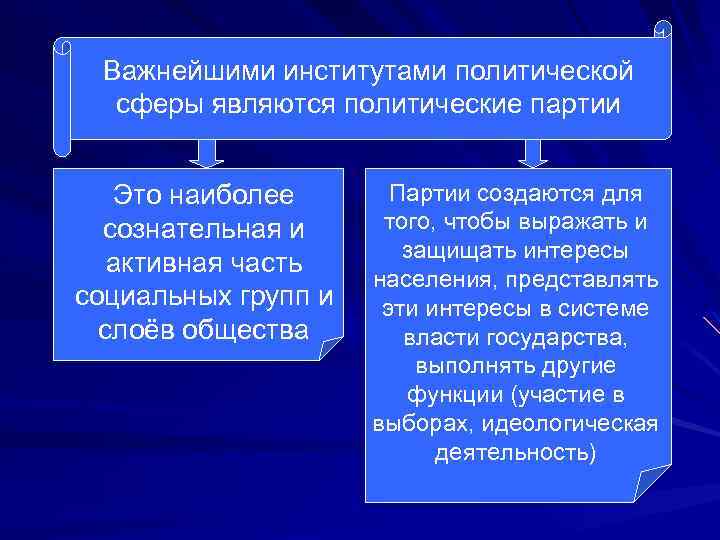 Важнейшими институтами политической сферы являются политические партии

Это наиболее сознательная и активная часть социальных групп и слоёв общества

Партии создаются для того, чтобы выражать и защищать интересы населения, представлять эти интересы в системе власти государства, выполнять другие функции (участие в выборах, идеологическая деятельность)